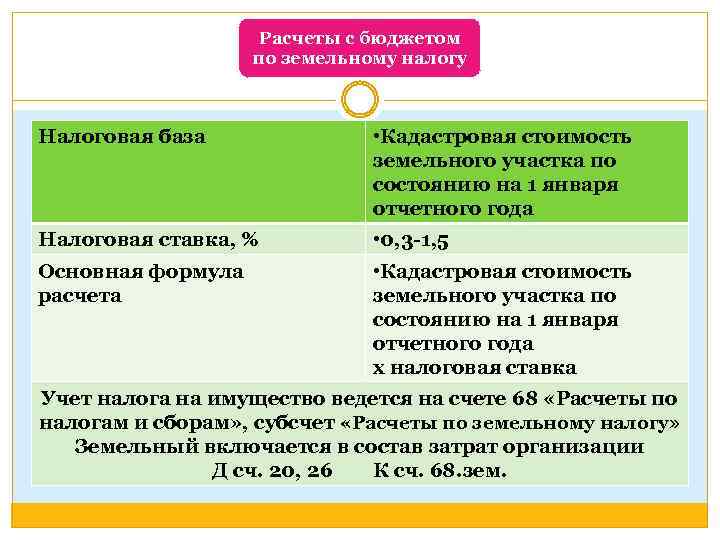 Расчеты с бюджетом по земельному налогу

| Налоговая база | •Кадастровая стоимость земельного участка по состоянию на 1 января отчетного года |
|---|---|
| Налоговая ставка, % | •0,3-1,5 |
| Основная формула расчета | •Кадастровая стоимость земельного участка по состоянию на 1 января отчетного года х налоговая ставка |

Учет налога на имущество ведется на счете 68 «Расчеты по налогам и сборам», субсчет «Расчеты по земельному налогу»
Земельный включается в состав затрат организации
Д сч. 20, 26 К сч. 68.зем.